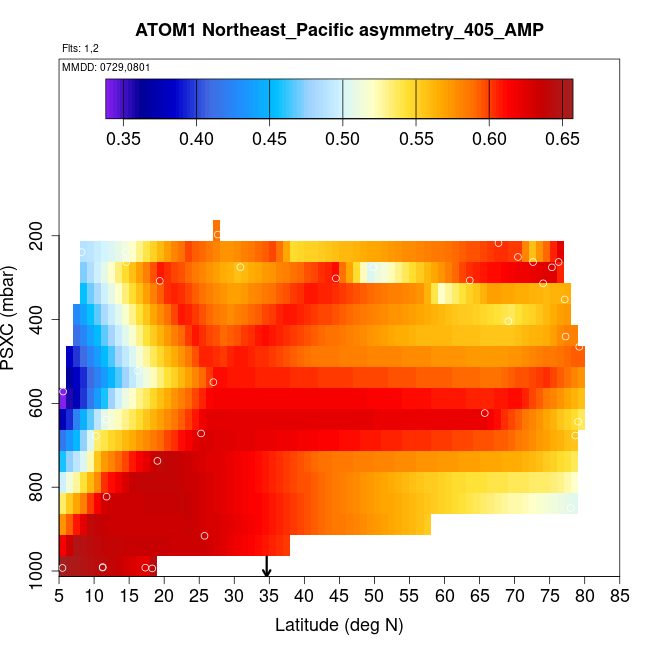 ATOM1 Northeast_Pacific asymmetry_405_AMP

Flts: 1,2

MMDD: 0729,0801

0.35 0.40 0.45 0.50 0.55 0.60 0.65

PSXC (mbar)

200
400
600
800
1000

5 10 15 20 25 30 35 40 45 50 55 60 65 70 75 80 85

Latitude (deg N)